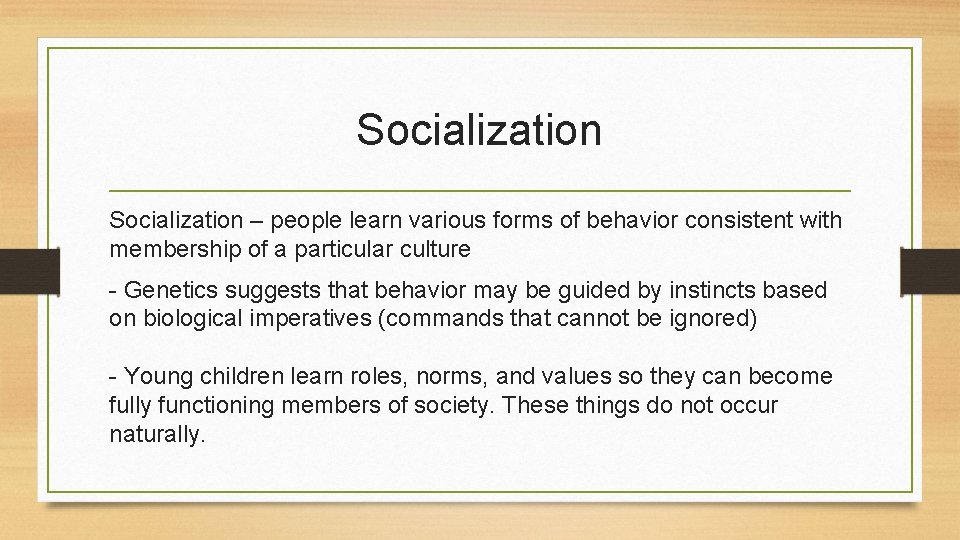 Socialization

Socialization – people learn various forms of behavior consistent with membership of a particular culture

- Genetics suggests that behavior may be guided by instincts based on biological imperatives (commands that cannot be ignored)

- Young children learn roles, norms, and values so they can become fully functioning members of society. These things do not occur naturally.